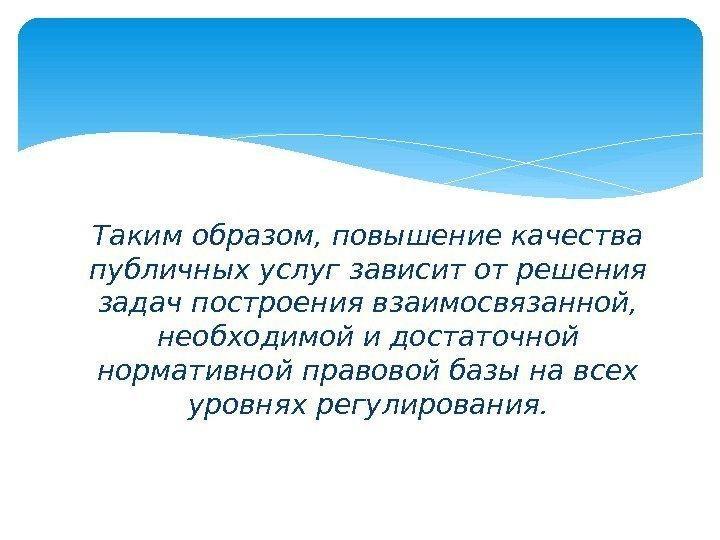 Таким образом, повышение качества публичных услуг зависит от решения задач построения взаимосвязанной, необходимой и достаточной нормативной правовой базы на всех уровнях регулирования.